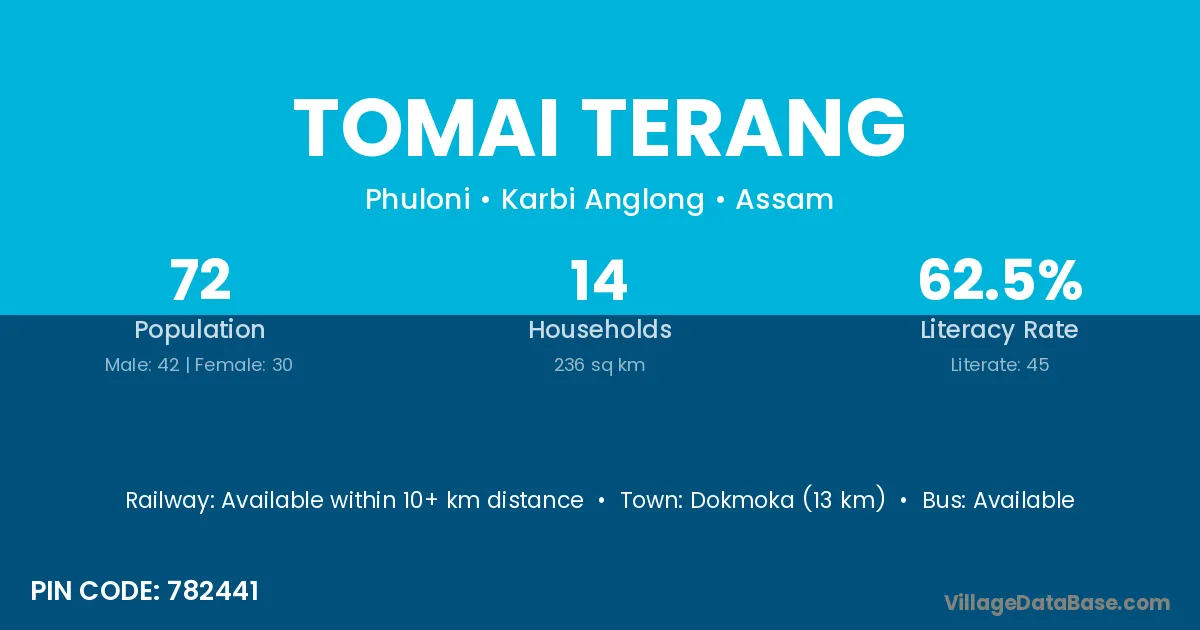 TOMAI TERANG

Phuloni • Karbi Anglong • Assam

72
Population
Male: 42 | Female: 30

14
Households
236 sq km

62.5%
Literacy Rate
Literate: 45

Railway: Available within 10+ km distance • Town: Dokmoka (13 km) • Bus: Available

PIN CODE: 782441

VillageDataBase.com